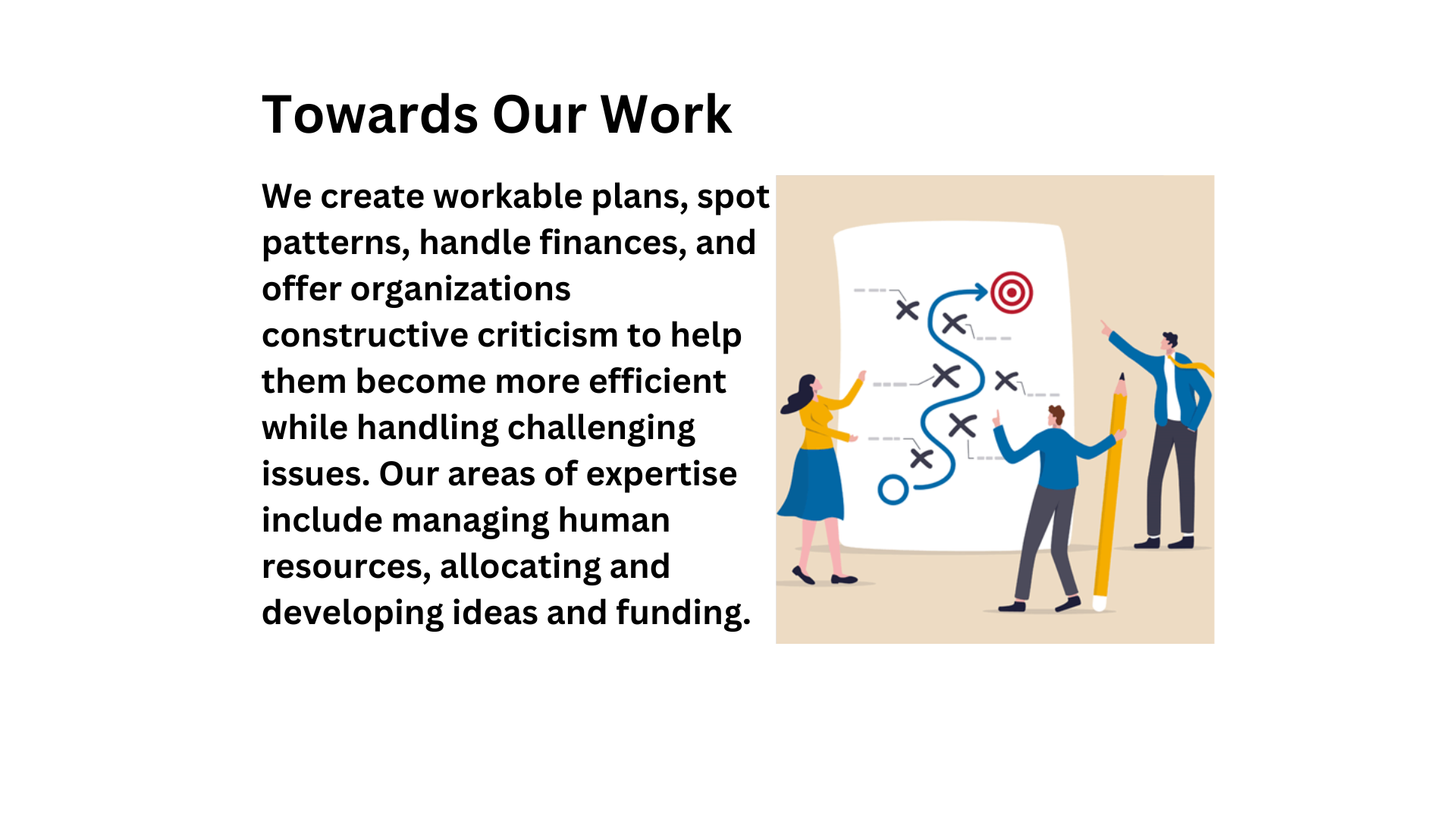 Towards Our Work

We create workable plans, spot patterns, handle finances, and offer organizations constructive criticism to help them become more efficient while handling challenging issues. Our areas of expertise include managing human resources, allocating and developing ideas and funding.